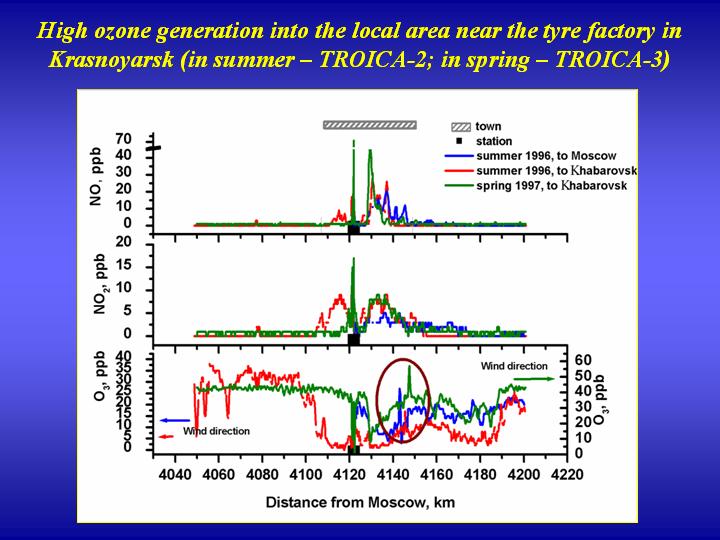 High ozone generation into the local area near the tyre factory in Krasnoyarsk (in summer – TROICA-2; in spring – TROICA-3)

town
station
summer 1996, to Moscow
summer 1996, to Khabarovsk
spring 1997, to Khabarovsk

NO, ppb
70
40
30
20
10
0

$NO_2$, ppb
20
15
10
5
0

$O_3$, ppb
40
35
30
25
20
15
10
5
0

Wind direction
Wind direction

60
50
40
30
20
10
0
$O_3$, ppb

4040 4060 4080 4100 4120 4140 4160 4180 4200 4220
Distance from Moscow, km